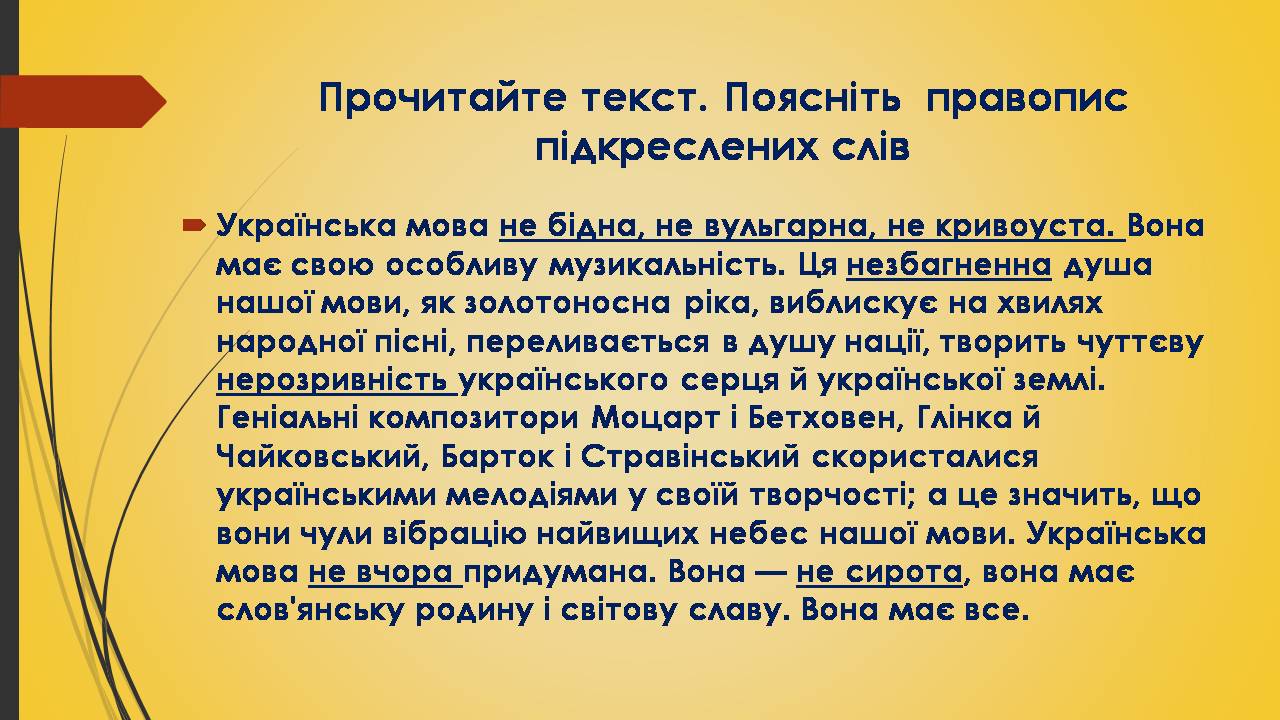 Прочитайте текст. Поясніть правопис підкреслених слів

Українська мова не бідна, не вульгарна, не кривоуста. Вона має свою особливу музикальність. Ця незбагненна душа нашої мови, як золотоносна ріка, виблискує на хвилях народної пісні, переливається в душу нації, творить чуттєву нерозривність українського серця й української землі. Геніальні композитори Моцарт і Бетховен, Глінка й Чайковський, Барток і Стравінський скористалися українськими мелодіями у своїй творчості; а це значить, що вони чули вібрацію найвищих небес нашої мови. Українська мова не вчора придумана. Вона — не сирота, вона має слов'янську родину і світову славу. Вона має все.